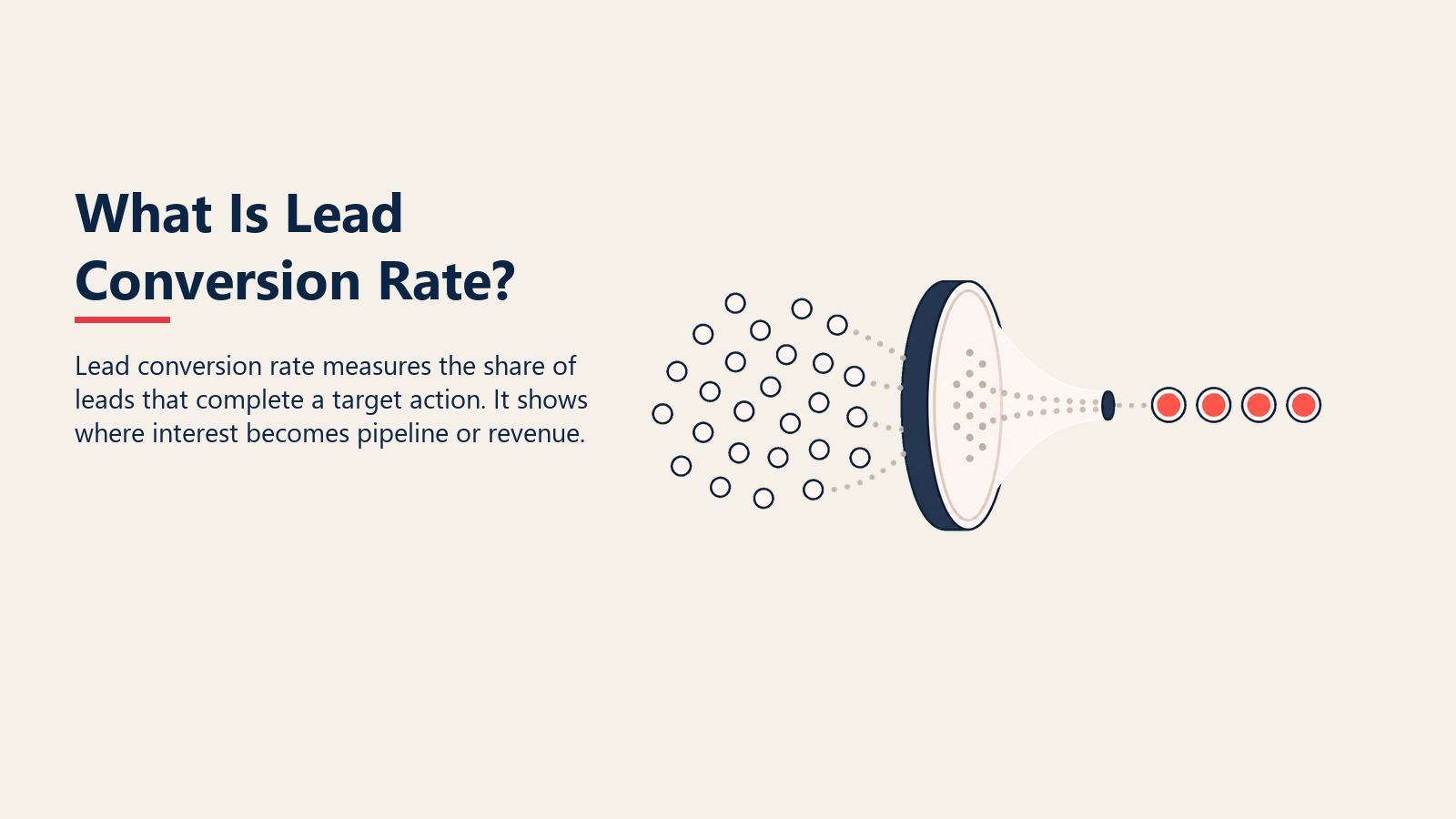 What Is Lead Conversion Rate?

Lead conversion rate measures the share of leads that complete a target action. It shows where interest becomes pipeline or revenue.